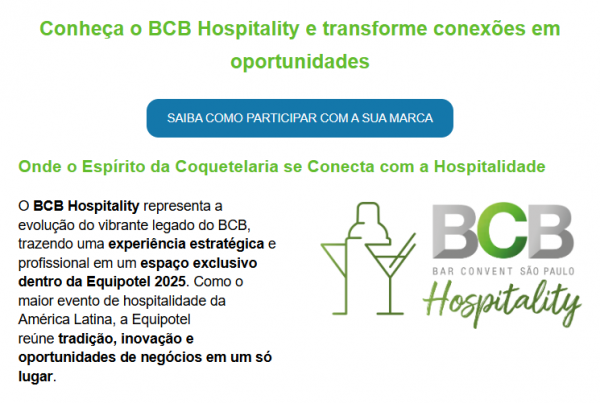 Conheça o BCB Hospitality e transforme conexões em oportunidades

SAIBA COMO PARTICIPAR COM A SUA MARCA

Onde o Espírito da Coquetelaria se Conecta com a Hospitalidade

O BCB Hospitality representa a evolução do vibrante legado do BCB, trazendo uma experiência estratégica e profissional em um espaço exclusivo dentro da Equipotel 2025. Como o maior evento de hospitalidade da América Latina, a Equipotel reúne tradição, inovação e oportunidades de negócios em um só lugar.

BCB
BAR CONVENT SÃO PAULO
Hospitality